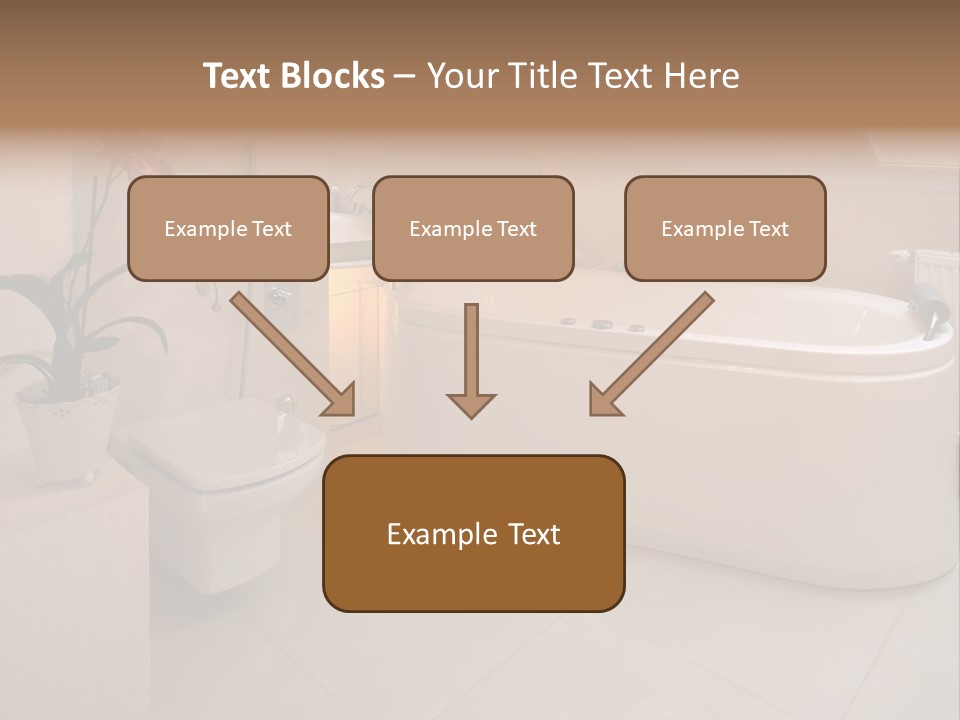 Text Blocks – Your Title Text Here

Example Text

Example Text

Example Text

Example Text